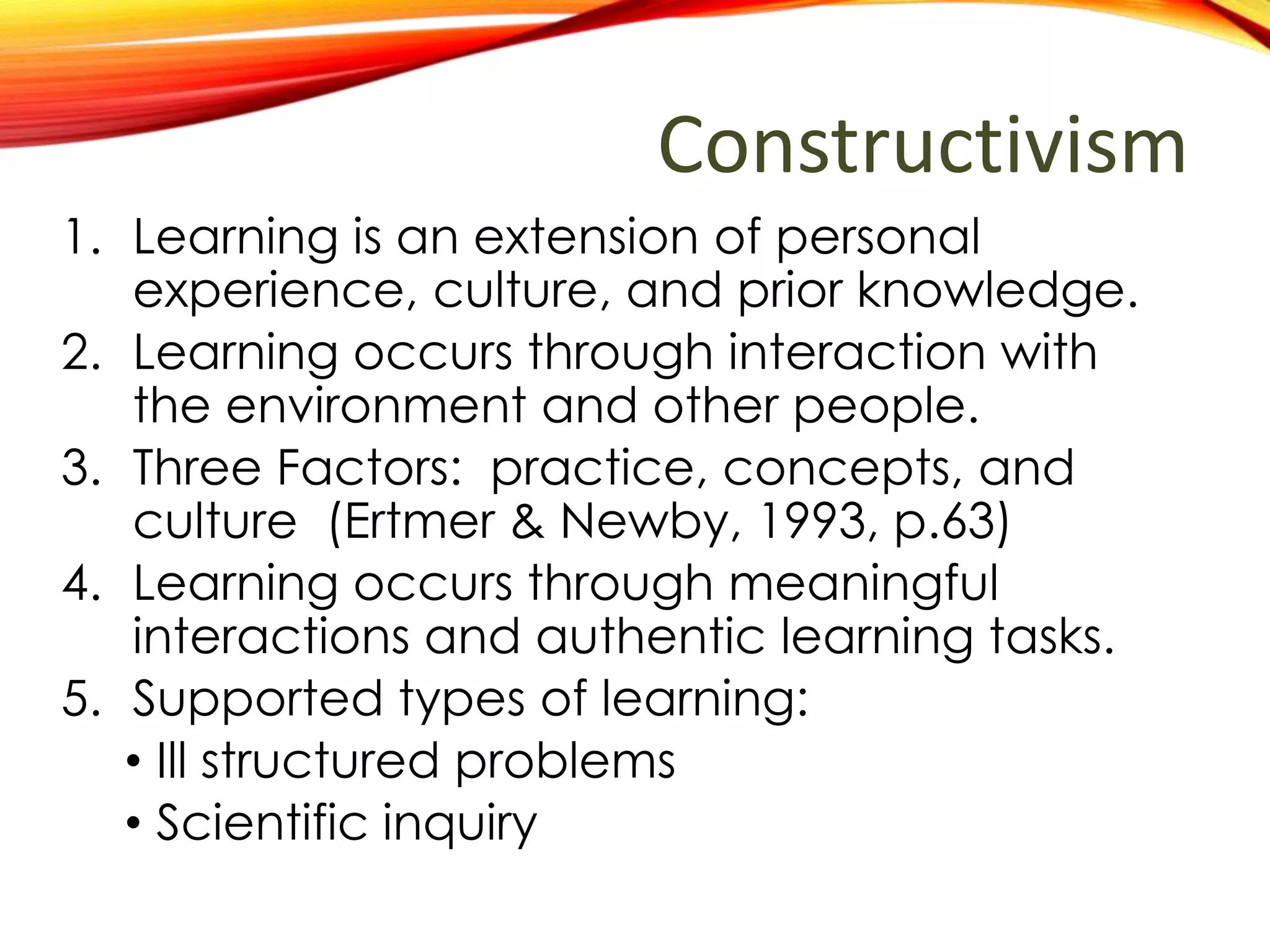 Constructivism

1. Learning is an extension of personal experience, culture, and prior knowledge.
2. Learning occurs through interaction with the environment and other people.
3. Three Factors:  practice, concepts, and culture  (Ertmer & Newby, 1993, p.63)
4. Learning occurs through meaningful interactions and authentic learning tasks.
5. Supported types of learning:
• Ill structured problems
• Scientific inquiry